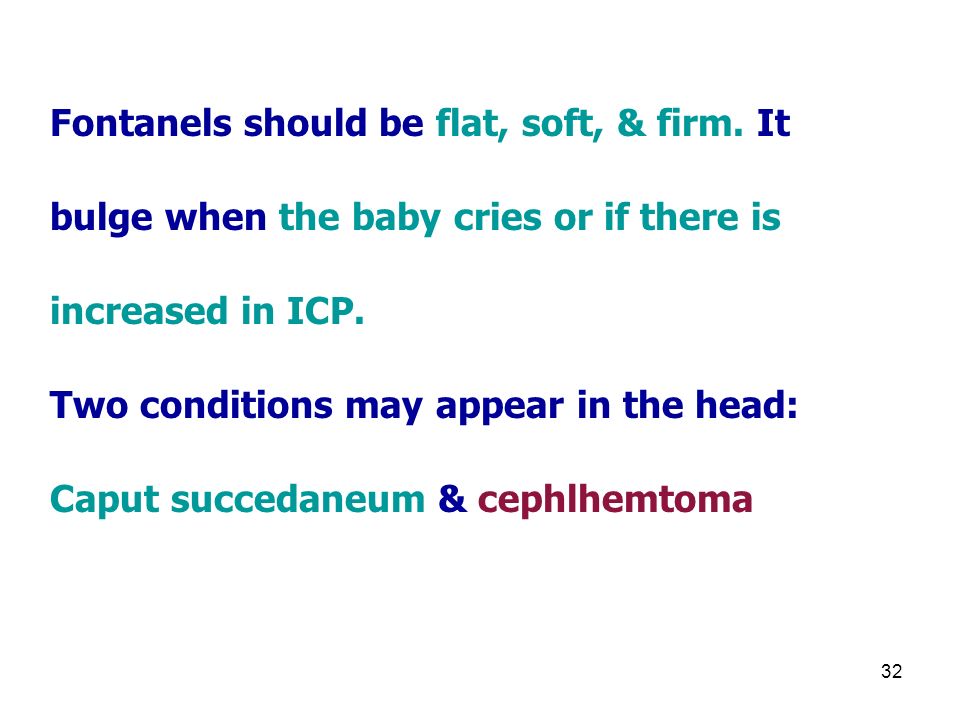 Fontanels should be flat, soft, & firm. It bulge when the baby cries or if there is increased in ICP.

Two conditions may appear in the head:

Caput succedaneum & cephlhemtoma

32